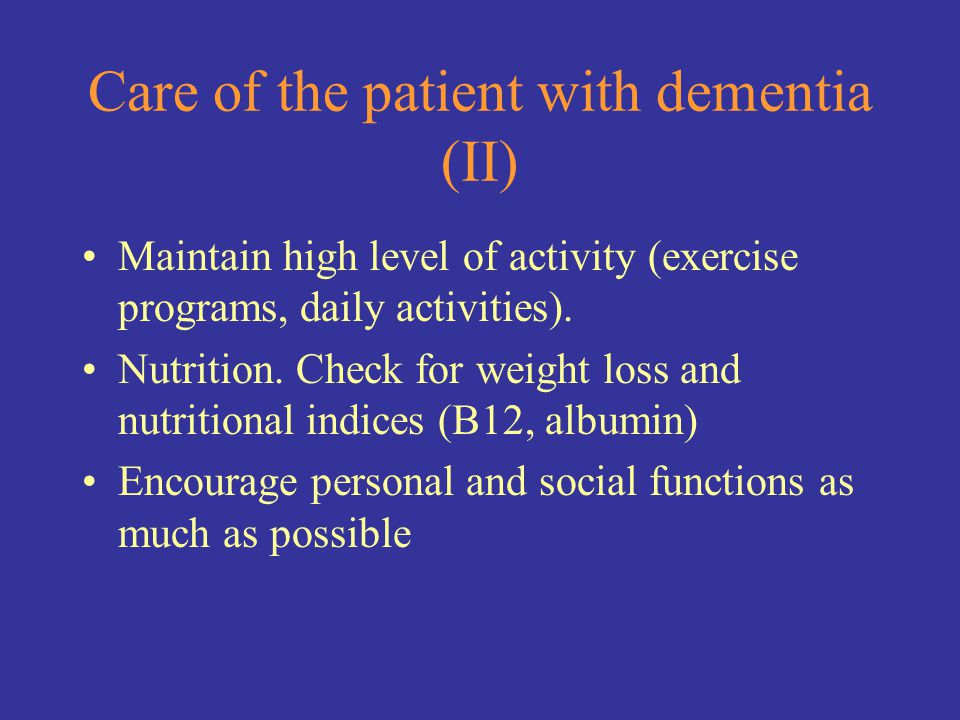 Care of the patient with dementia (II)

• Maintain high level of activity (exercise programs, daily activities).
• Nutrition. Check for weight loss and nutritional indices (B12, albumin)
• Encourage personal and social functions as much as possible